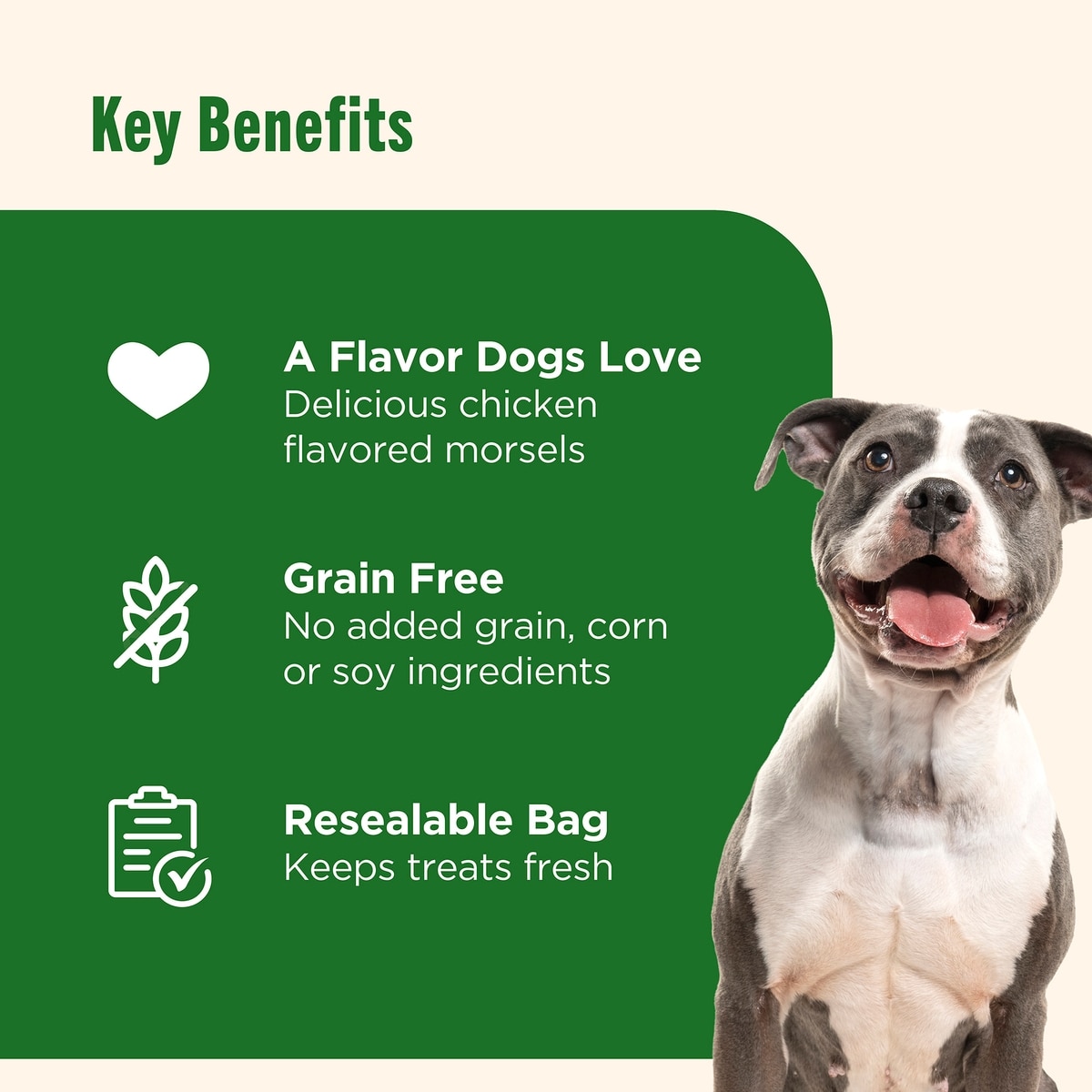 Key Benefits

A Flavor Dogs Love
Delicious chicken flavored morsels

Grain Free
No added grain, corn or soy ingredients

Resealable Bag
Keeps treats fresh